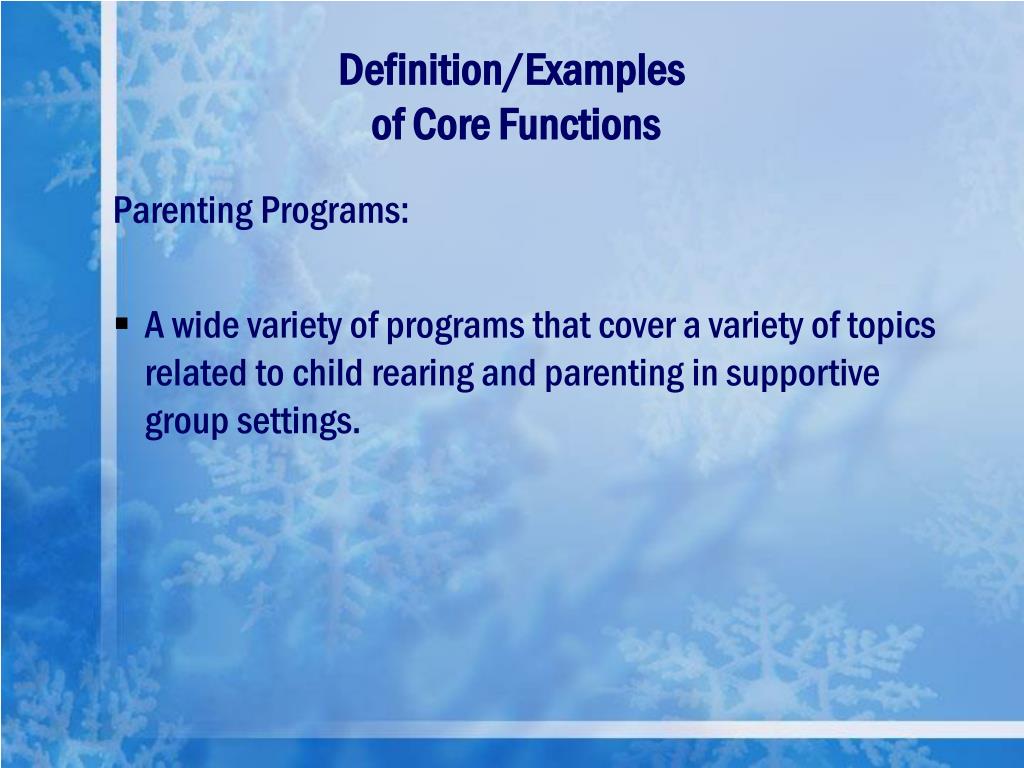 Definition/Examples
of Core Functions

Parenting Programs:

▪ A wide variety of programs that cover a variety of topics related to child rearing and parenting in supportive group settings.